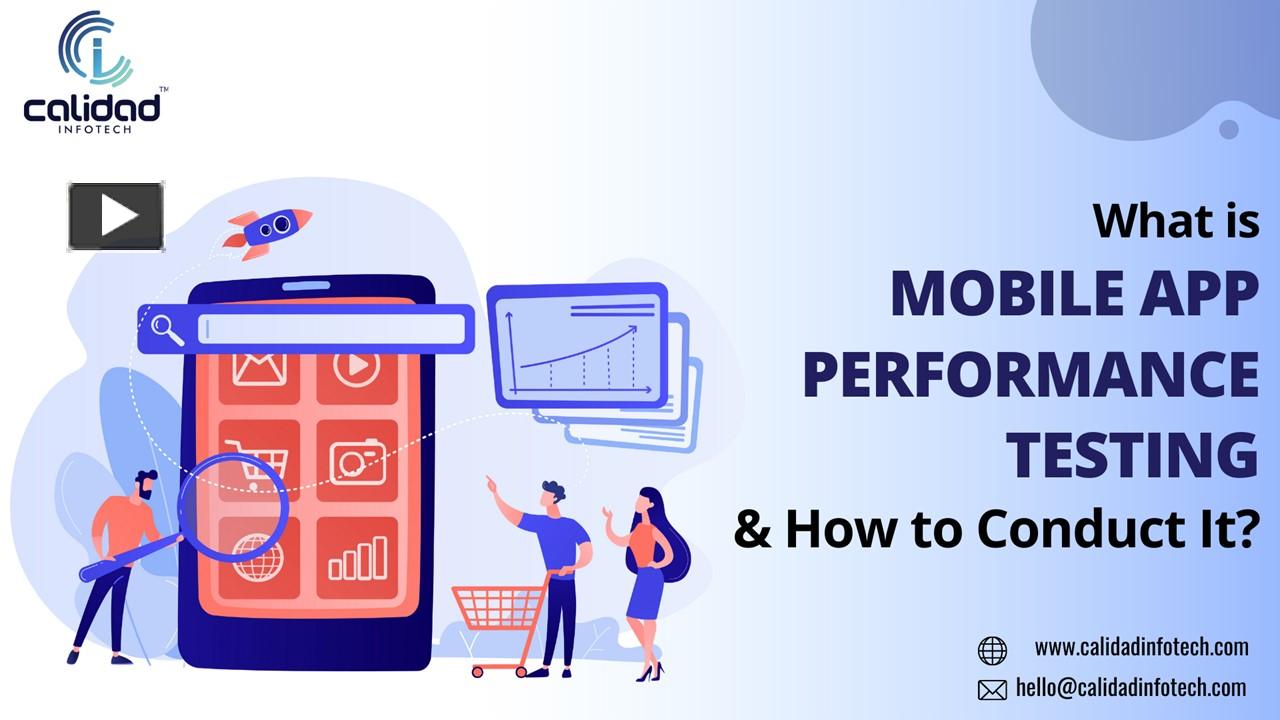 calidad™
INFOTECH

What is
MOBILE APP PERFORMANCE TESTING
& How to Conduct It?

www.calidadinfotech.com
hello@calidadinfotech.com